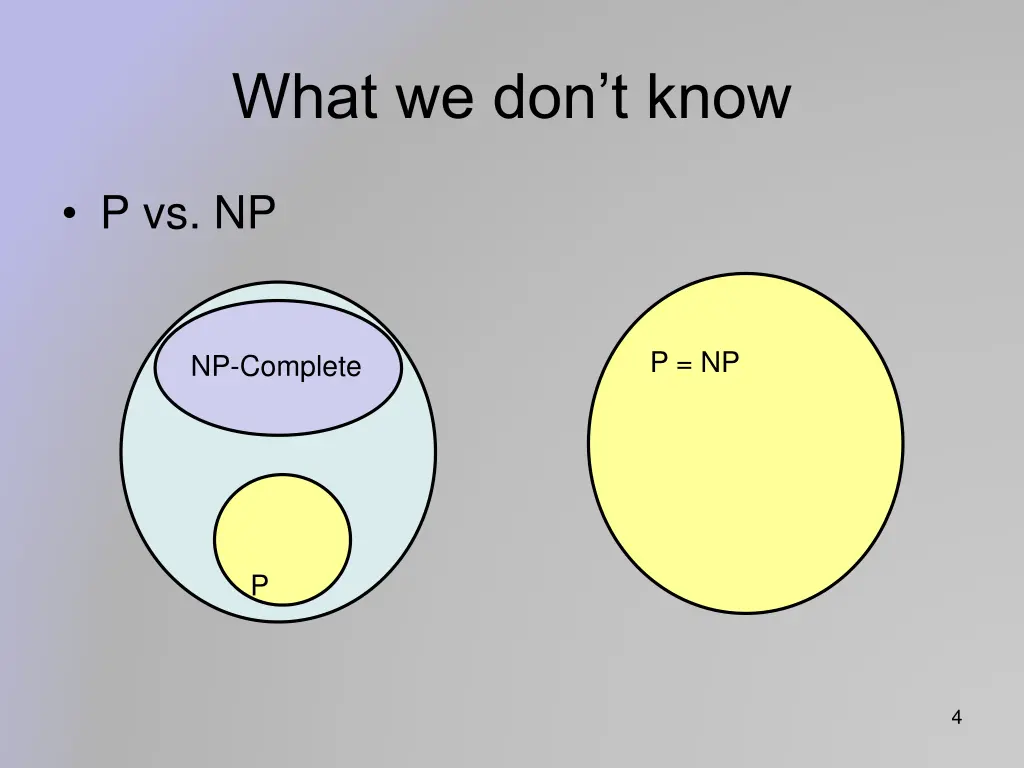 What we don’t know

• P vs. NP

NP-Complete

P

P = NP

4